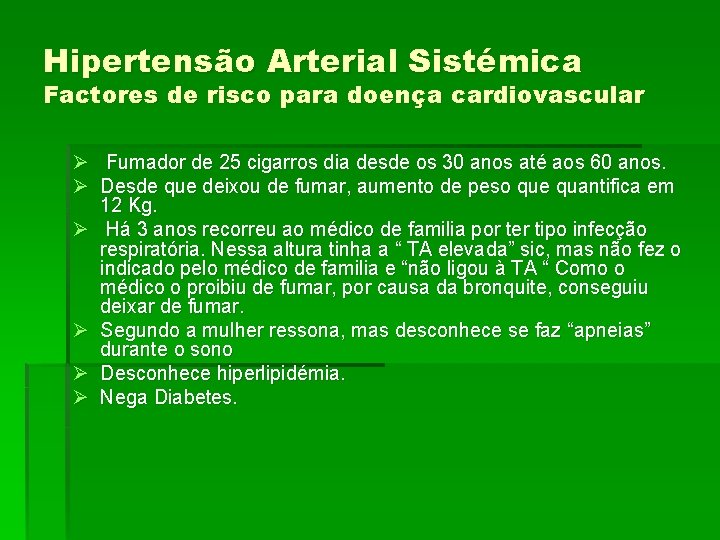 Hipertensão Arterial Sistémica
Factores de risco para doença cardiovascular

➢ Fumador de 25 cigarros dia desde os 30 anos até aos 60 anos.
➢ Desde que deixou de fumar, aumento de peso que quantifica em 12 Kg.
➢ Há 3 anos recorreu ao médico de familia por ter tipo infecção respiratória. Nessa altura tinha a “ TA elevada” sic, mas não fez o indicado pelo médico de familia e “não ligou à TA “ Como o médico o proibiu de fumar, por causa da bronquite, conseguiu deixar de fumar.
➢ Segundo a mulher ressona, mas desconhece se faz “apneias” durante o sono
➢ Desconhece hiperlipidémia.
➢ Nega Diabetes.